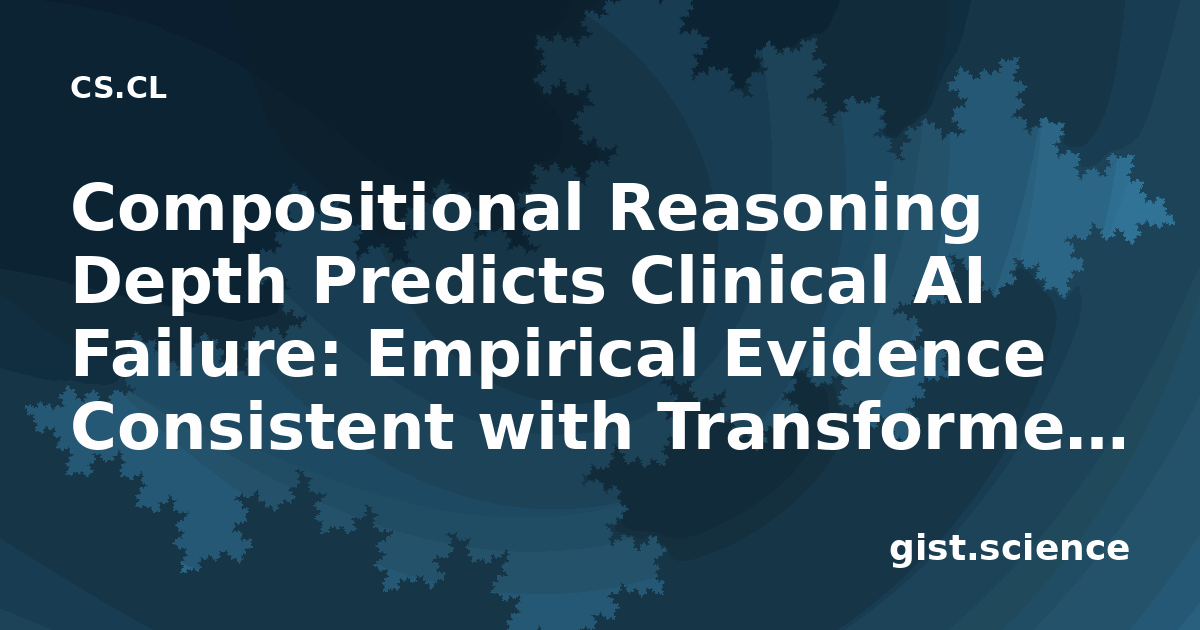 CS.CL

Compositional Reasoning Depth Predicts Clinical AI Failure: Empirical Evidence Consistent with Transforme…

gist.science